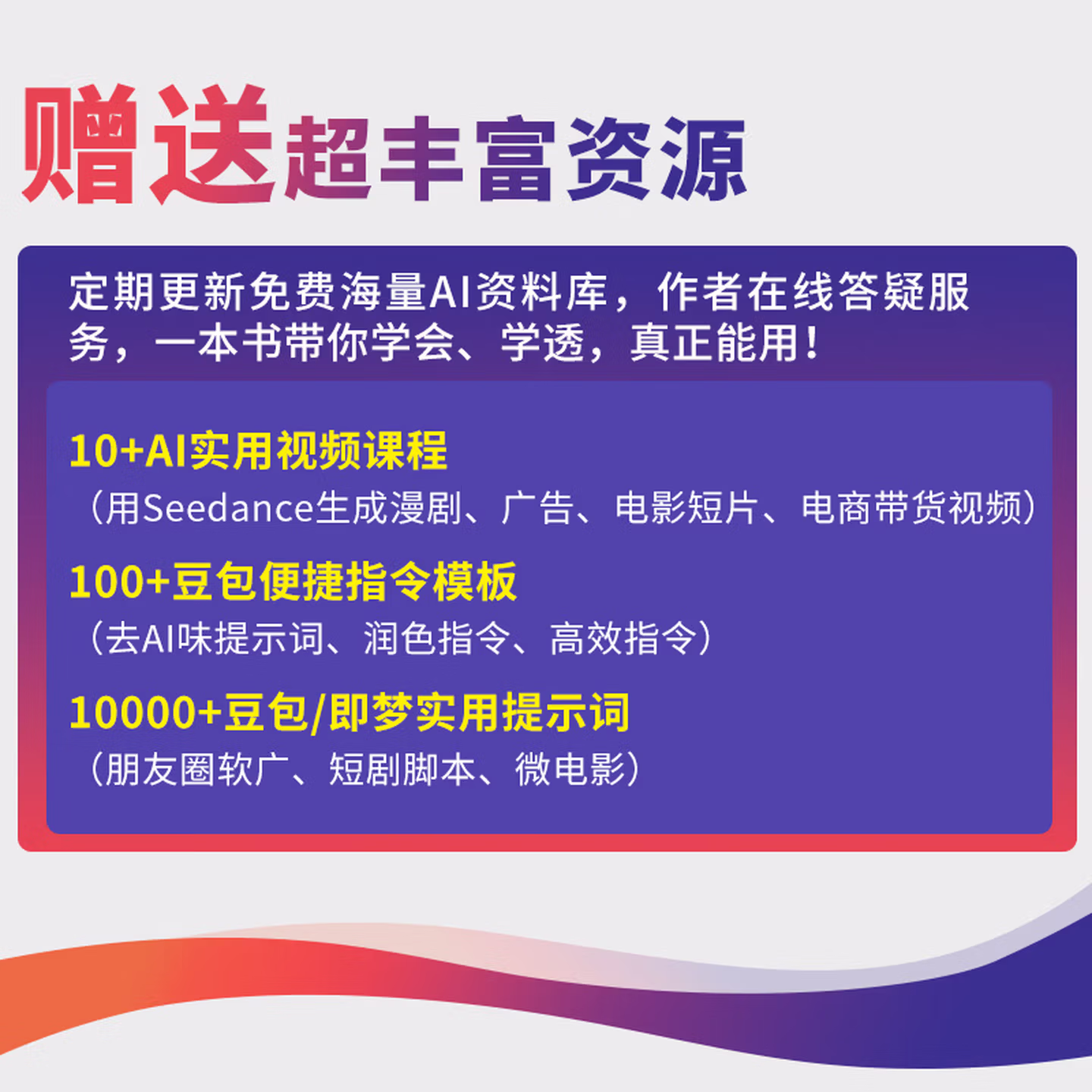 赠送超丰富资源

定期更新免费海量AI资料库，作者在线答疑服务，一本书带你学会、学透，真正能用！

10+AI实用视频课程
（用Seedance生成漫剧、广告、电影短片、电商带货视频）

100+豆包便捷指令模板
（去AI味提示词、润色指令、高效指令）

10000+豆包/即梦实用提示词
（朋友圈软广、短剧脚本、微电影）